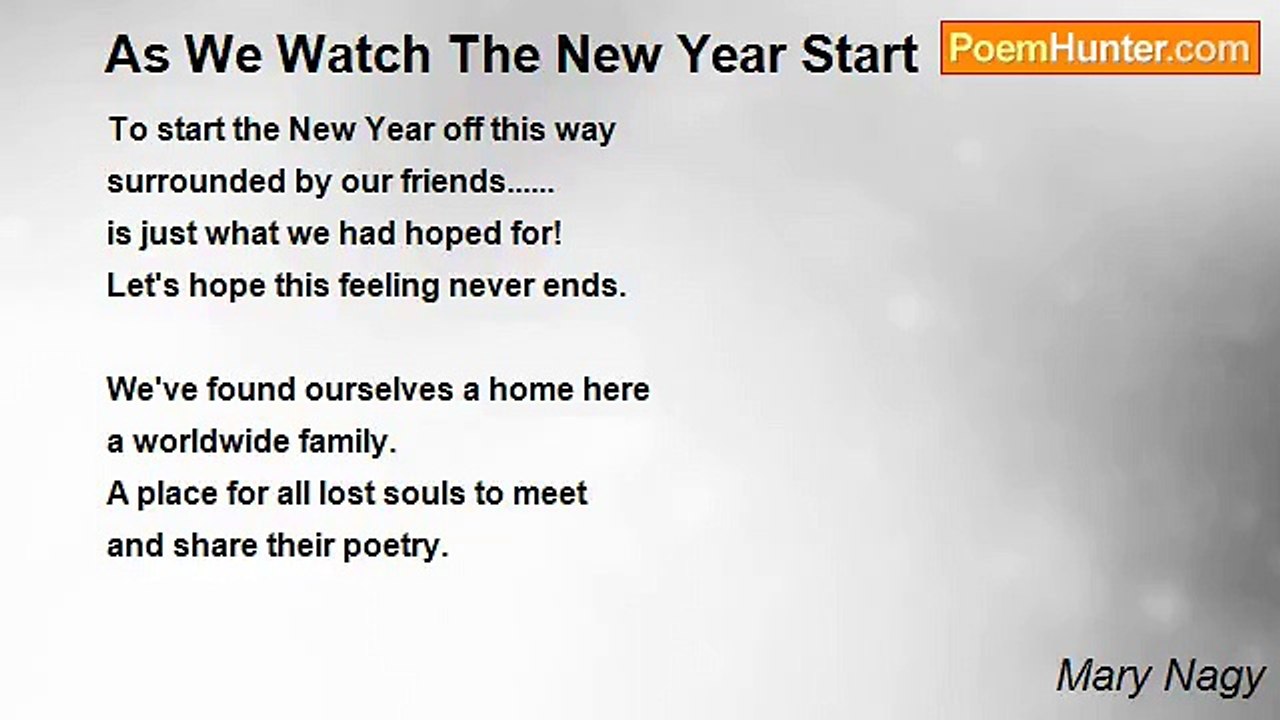 As We Watch The New Year Start

PoemHunter.com

To start the New Year off this way
surrounded by our friends......
is just what we had hoped for!
Let's hope this feeling never ends.

We've found ourselves a home here
a worldwide family.
A place for all lost souls to meet
and share their poetry.

Mary Nagy